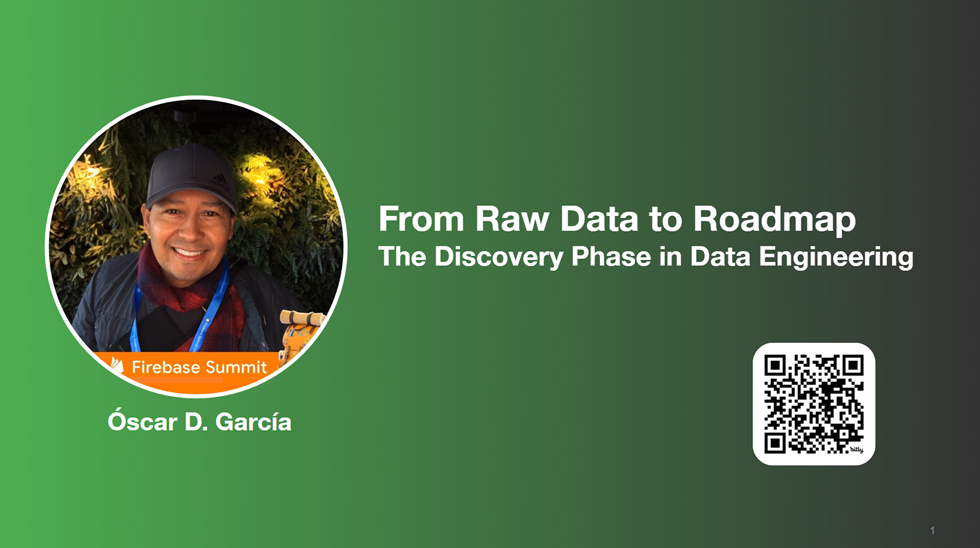 Firebase Summit

Óscar D. García

From Raw Data to Roadmap
The Discovery Phase in Data Engineering

bitly

1